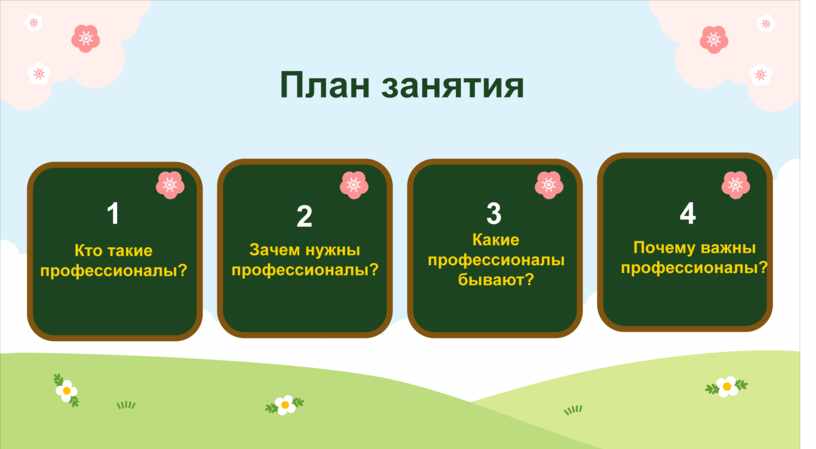 План занятия

1
Кто такие профессионалы?

2
Зачем нужны профессионалы?

3
Какие профессионалы бывают?

4
Почему важны профессионалы?